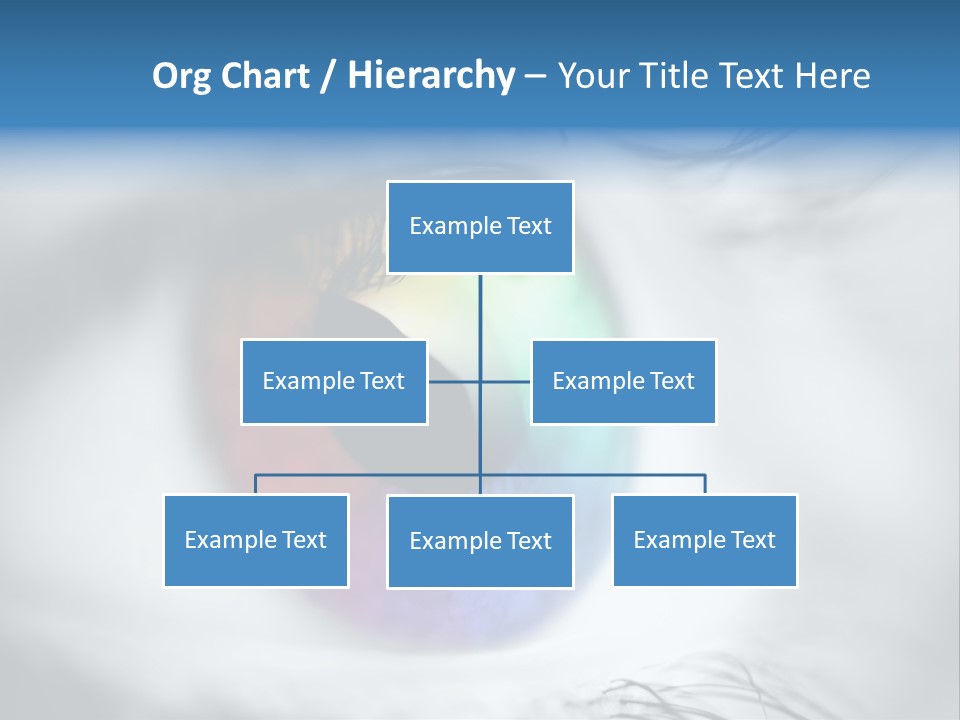 Org Chart / Hierarchy – Your Title Text Here

Example Text

Example Text

Example Text

Example Text

Example Text

Example Text